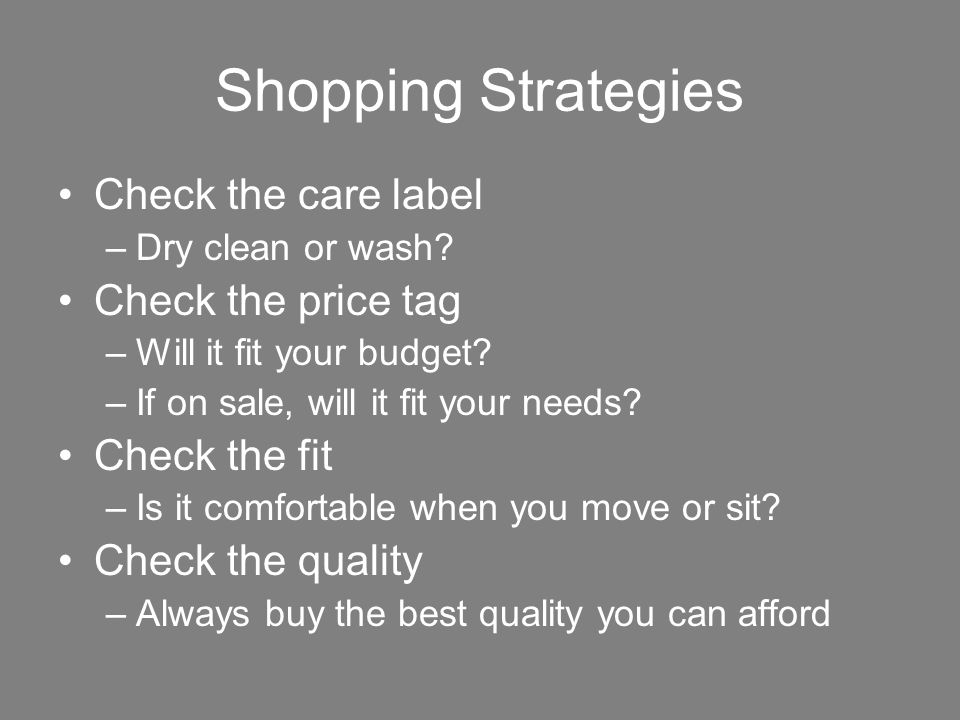 Shopping Strategies

• Check the care label
– Dry clean or wash?
• Check the price tag
– Will it fit your budget?
– If on sale, will it fit your needs?
• Check the fit
– Is it comfortable when you move or sit?
• Check the quality
– Always buy the best quality you can afford